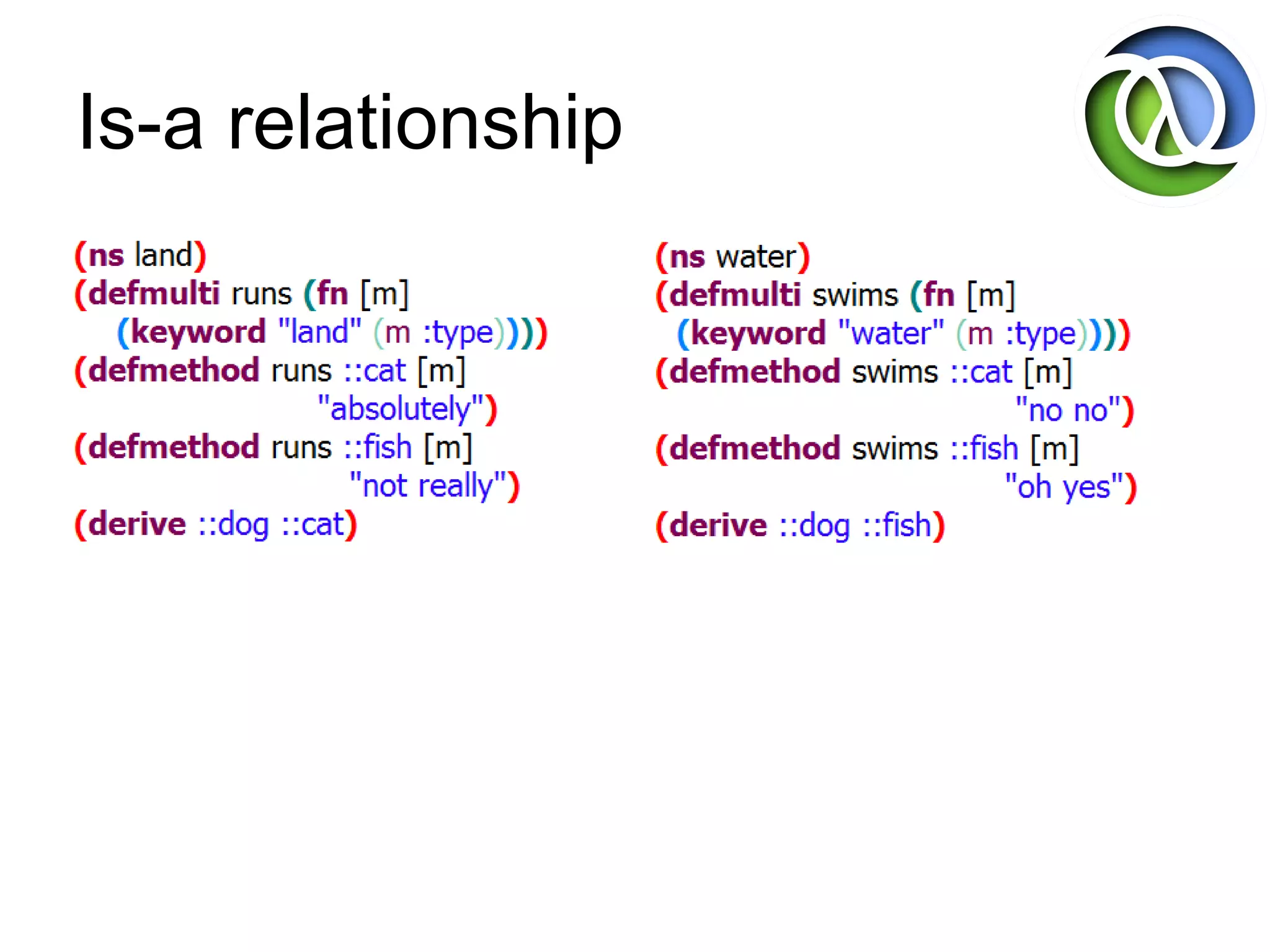 Is-a relationship

(ns land)
(defmulti runs (fn [m]
  (keyword "land" (m :type))))
(defmethod runs ::cat [m]
  "absolutely")
(defmethod runs ::fish [m]
  "not really")
(derive ::dog ::cat)

(ns water)
(defmulti swims (fn [m]
  (keyword "water" (m :type))))
(defmethod swims ::cat [m]
  "no no")
(defmethod swims ::fish [m]
  "oh yes")
(derive ::dog ::fish)